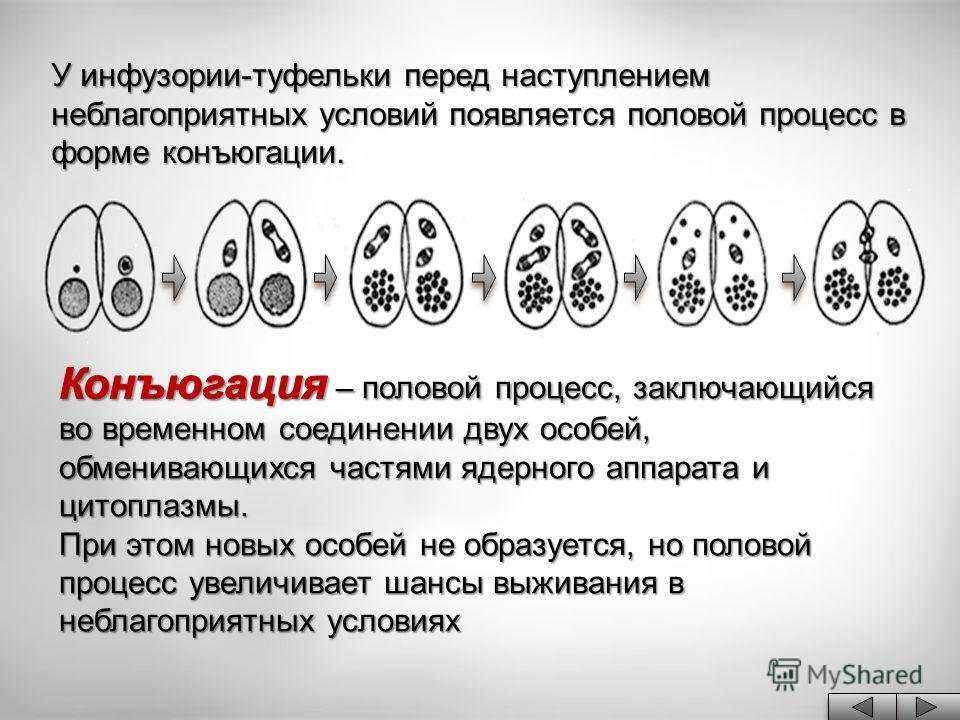 У инфузории-туфельки перед наступлением неблагоприятных условий появляется половой процесс в форме конъюгации.

Конъюгация – половой процесс, заключающийся во временном соединении двух особей, обменивающихся частями ядерного аппарата и цитоплазмы.
При этом новых особей не образуется, но половой процесс увеличивает шансы выживания в неблагоприятных условиях

MyShared